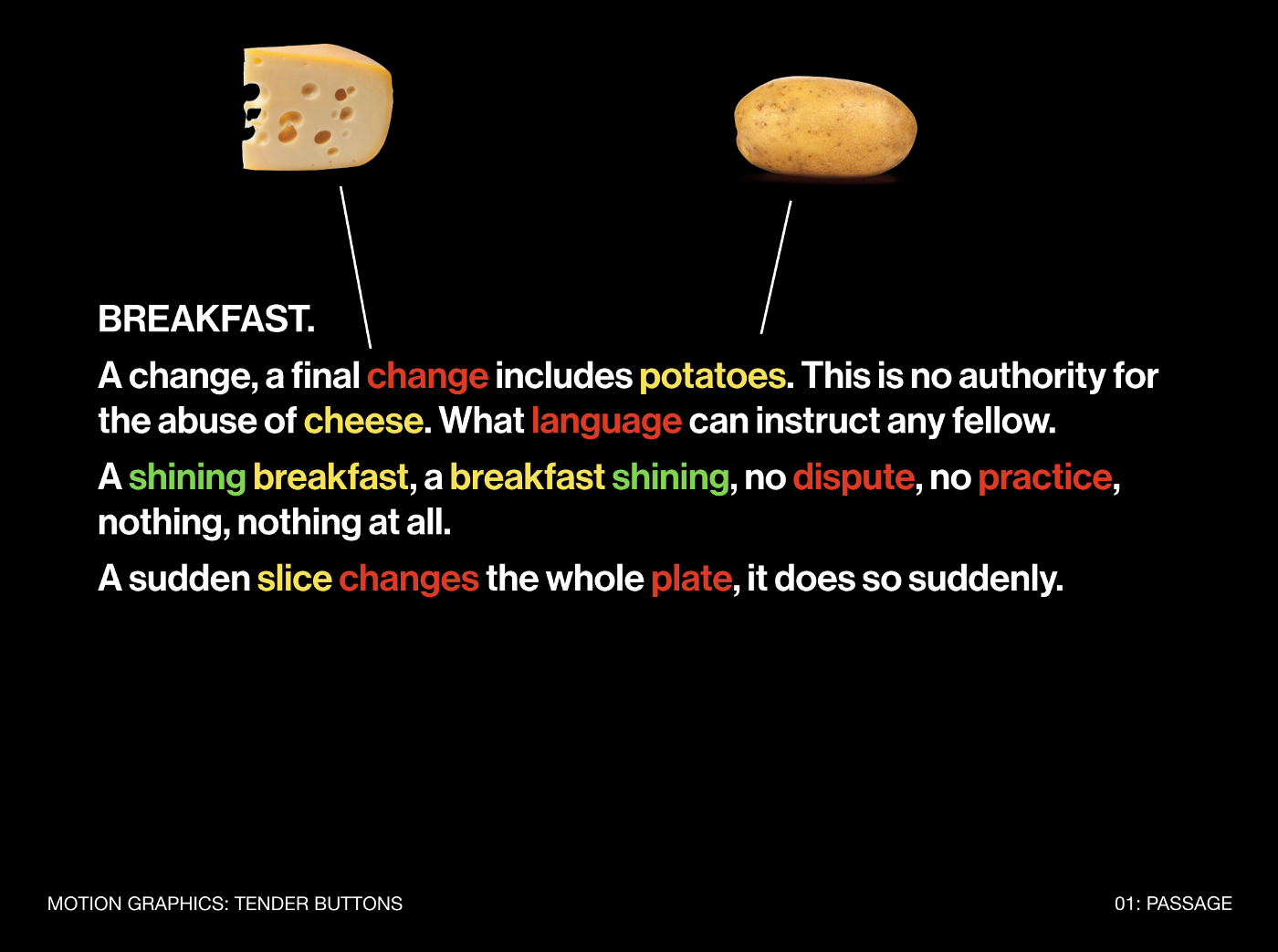 BREAKFAST.

A change, a final change includes potatoes. This is no authority for the abuse of cheese. What language can instruct any fellow.

A shining breakfast, a breakfast shining, no dispute, no practice, nothing, nothing at all.

A sudden slice changes the whole plate, it does so suddenly.

MOTION GRAPHICS: TENDER BUTTONS

01: PASSAGE